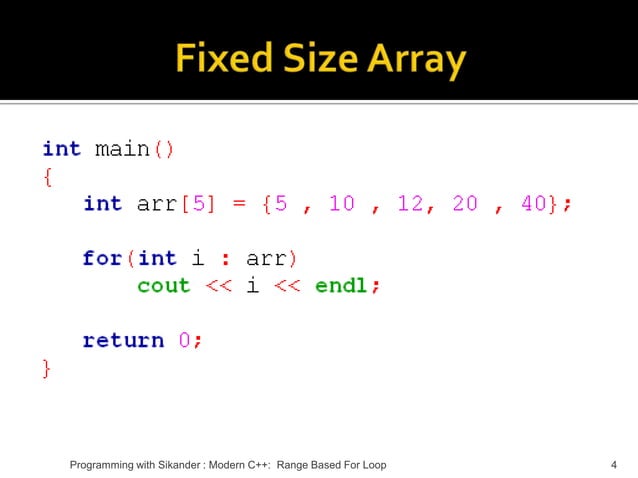 Fixed Size Array

int main()
{
   int arr[5] = {5 , 10 , 12, 20 , 40};

   for(int i : arr)
      cout << i << endl;

   return 0;
}

Programming with Sikander : Modern C++: Range Based For Loop

4